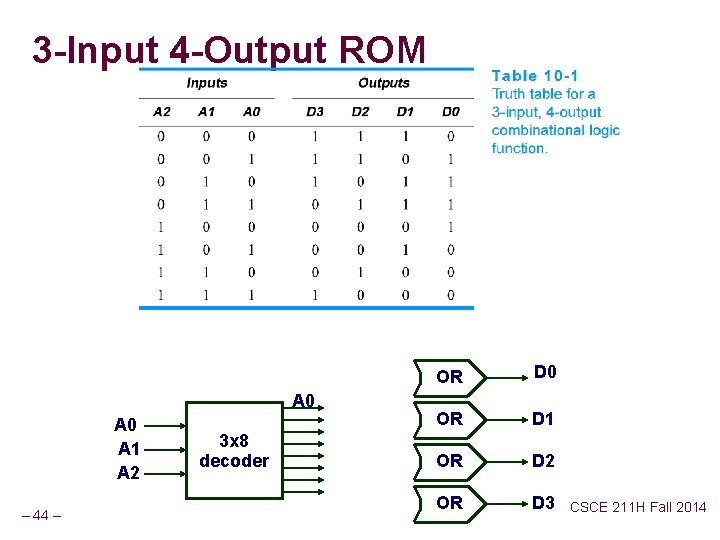 3-Input 4-Output ROM

| Inputs | | | Outputs | | | |
|---|---|---|---|---|---|---|
| A2 | A1 | A0 | D3 | D2 | D1 | D0 |
| 0 | 0 | 0 | 1 | 1 | 1 | 0 |
| 0 | 0 | 1 | 1 | 1 | 0 | 1 |
| 0 | 1 | 0 | 1 | 0 | 1 | 1 |
| 0 | 1 | 1 | 0 | 1 | 1 | 1 |
| 1 | 0 | 0 | 0 | 0 | 0 | 1 |
| 1 | 0 | 1 | 0 | 0 | 1 | 0 |
| 1 | 1 | 0 | 0 | 1 | 0 | 0 |
| 1 | 1 | 1 | 1 | 0 | 0 | 0 |

Table 10-1
Truth table for a 3-input, 4-output combinational logic function.

A0
A1
A2
3x8 decoder
A0

OR D0
OR D1
OR D2
OR D3

– 44 –
CSCE 211H Fall 2014